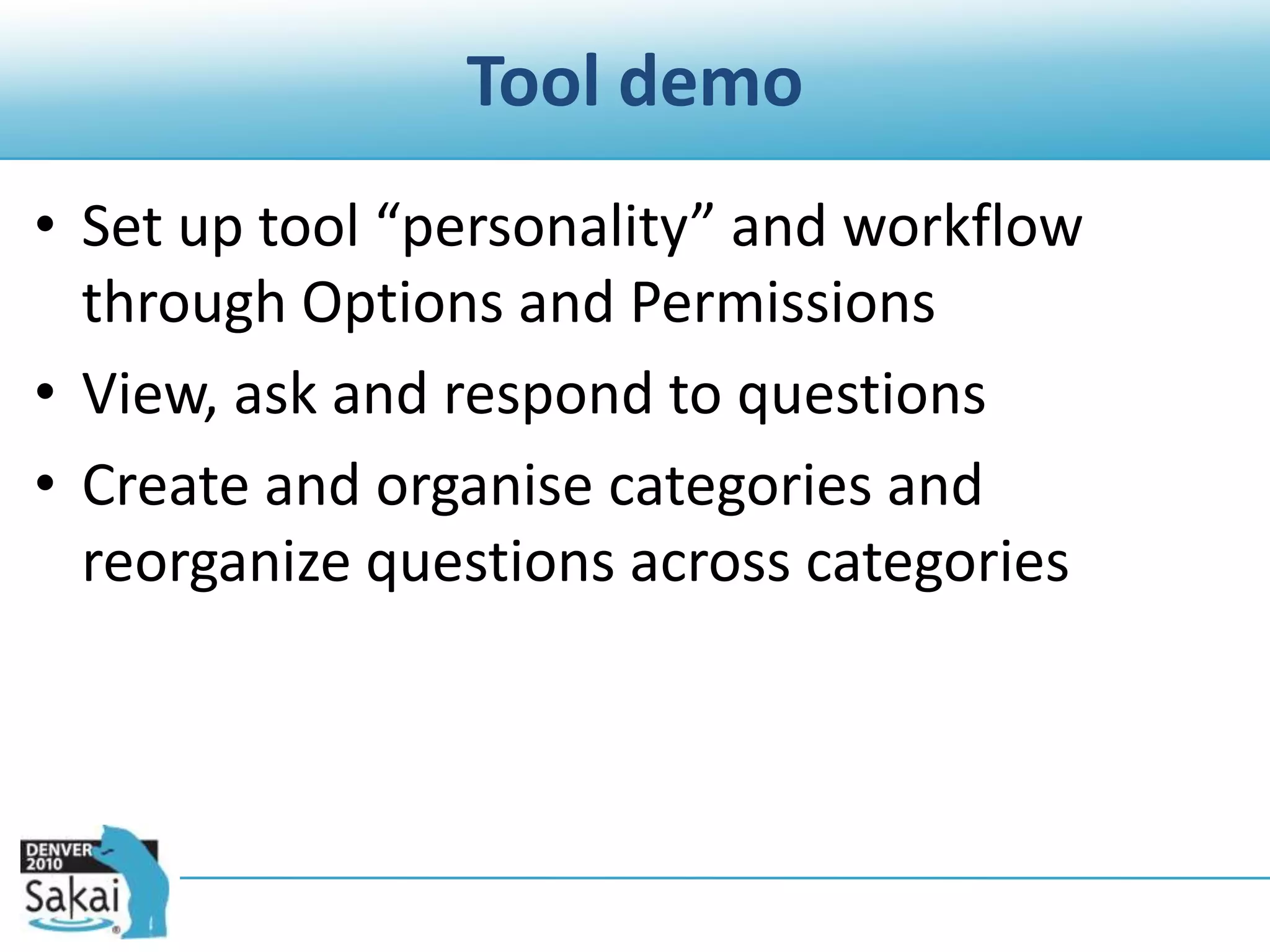 Tool demo

• Set up tool “personality” and workflow through Options and Permissions
• View, ask and respond to questions
• Create and organise categories and reorganize questions across categories

DENVER 2010
Sakai